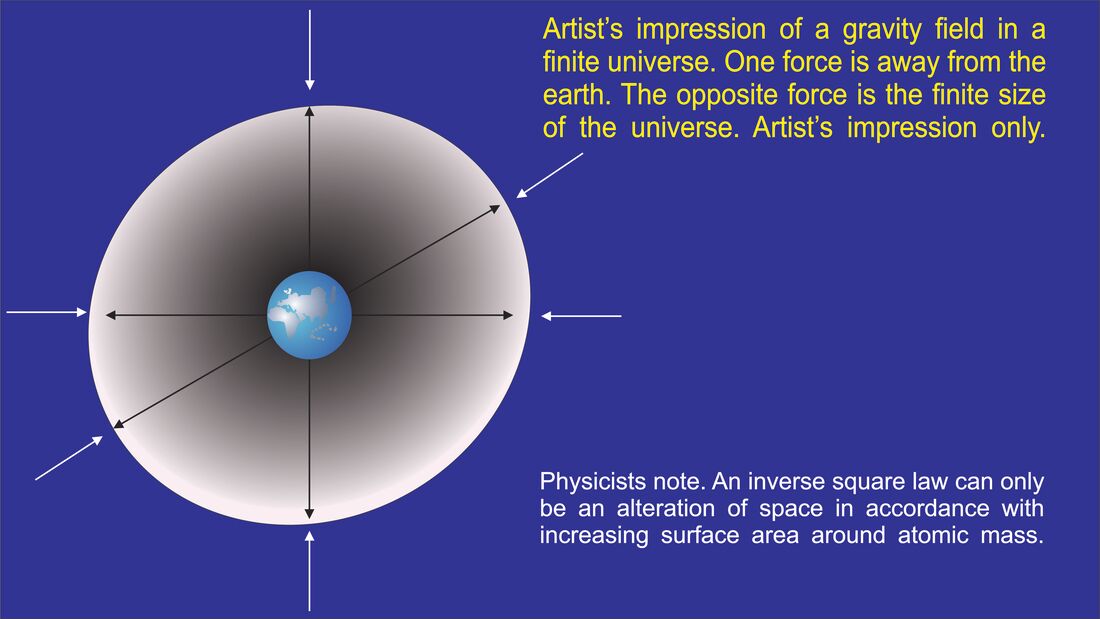 Artist's impression of a gravity field in a finite universe. One force is away from the earth. The opposite force is the finite size of the universe. Artist's impression only.

Physicists note. An inverse square law can only be an alteration of space in accordance with increasing surface area around atomic mass.